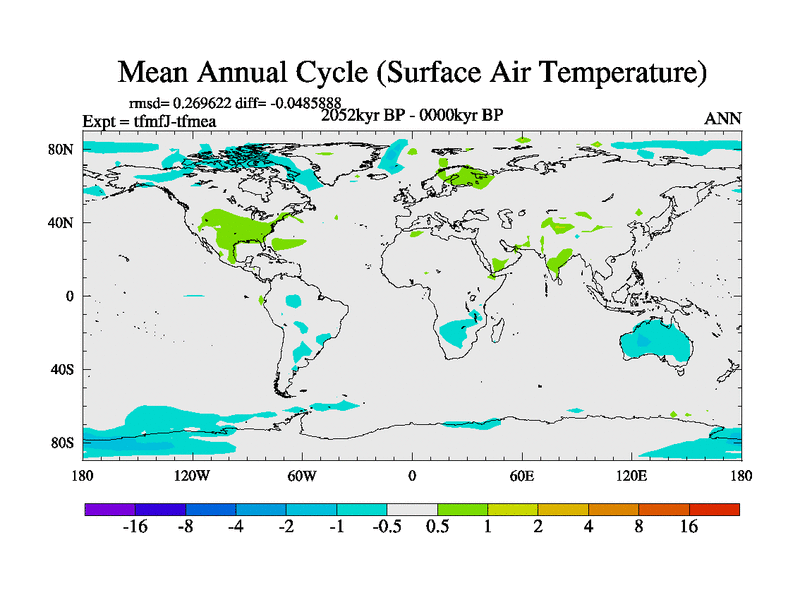 Mean Annual Cycle (Surface Air Temperature)

rmsd= 0.269622 diff= -0.0485888

Expt = tfmfJ-tfmea

2052kyr BP - 0000kyr BP

ANN

80N

40N

0

40S

80S

180

120W

60W

0

60E

120E

180

-16 -8 -4 -2 -1 -0.5 0.5 1 2 4 8 16